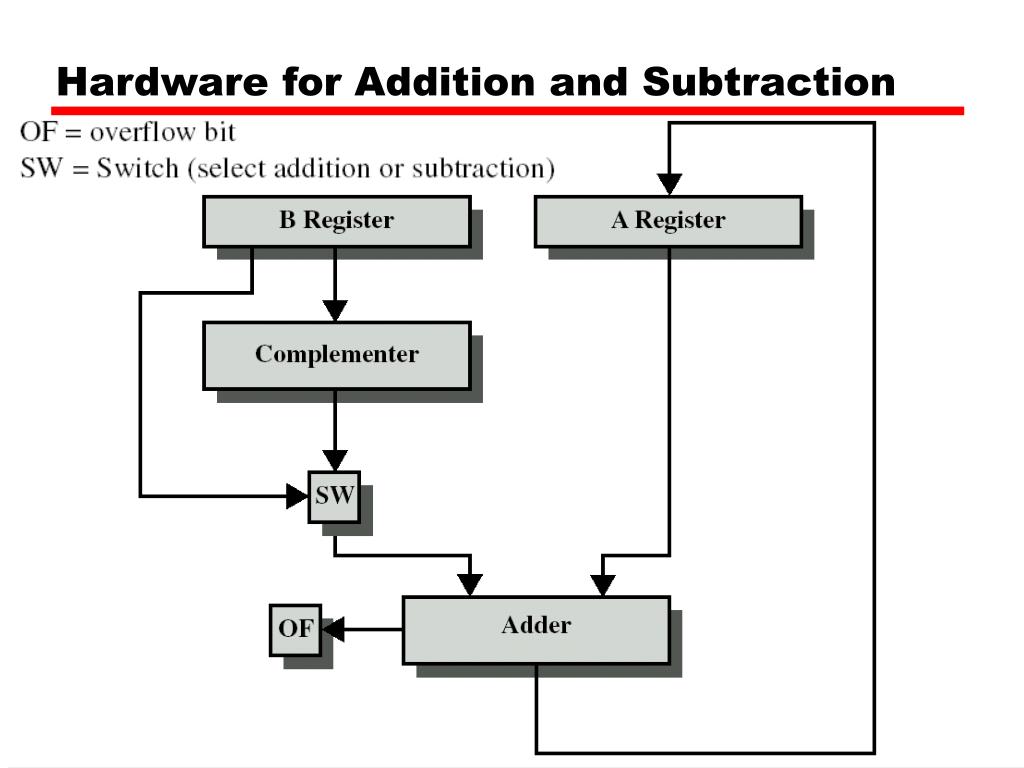 Hardware for Addition and Subtraction

OF = overflow bit
SW = Switch (select addition or subtraction)

B Register

A Register

Complementer

SW

OF

Adder